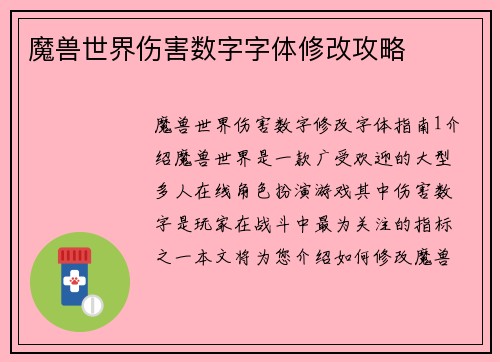 魔兽世界伤害数字字体修改攻略

魔兽世界伤害数字修改字体指南1介绍魔兽世界是一款广受欢迎的大型多人在线角色扮演游戏其中伤害数字是玩家在战斗中最为关注的指标之一本文将为您介绍如何修改魔兽